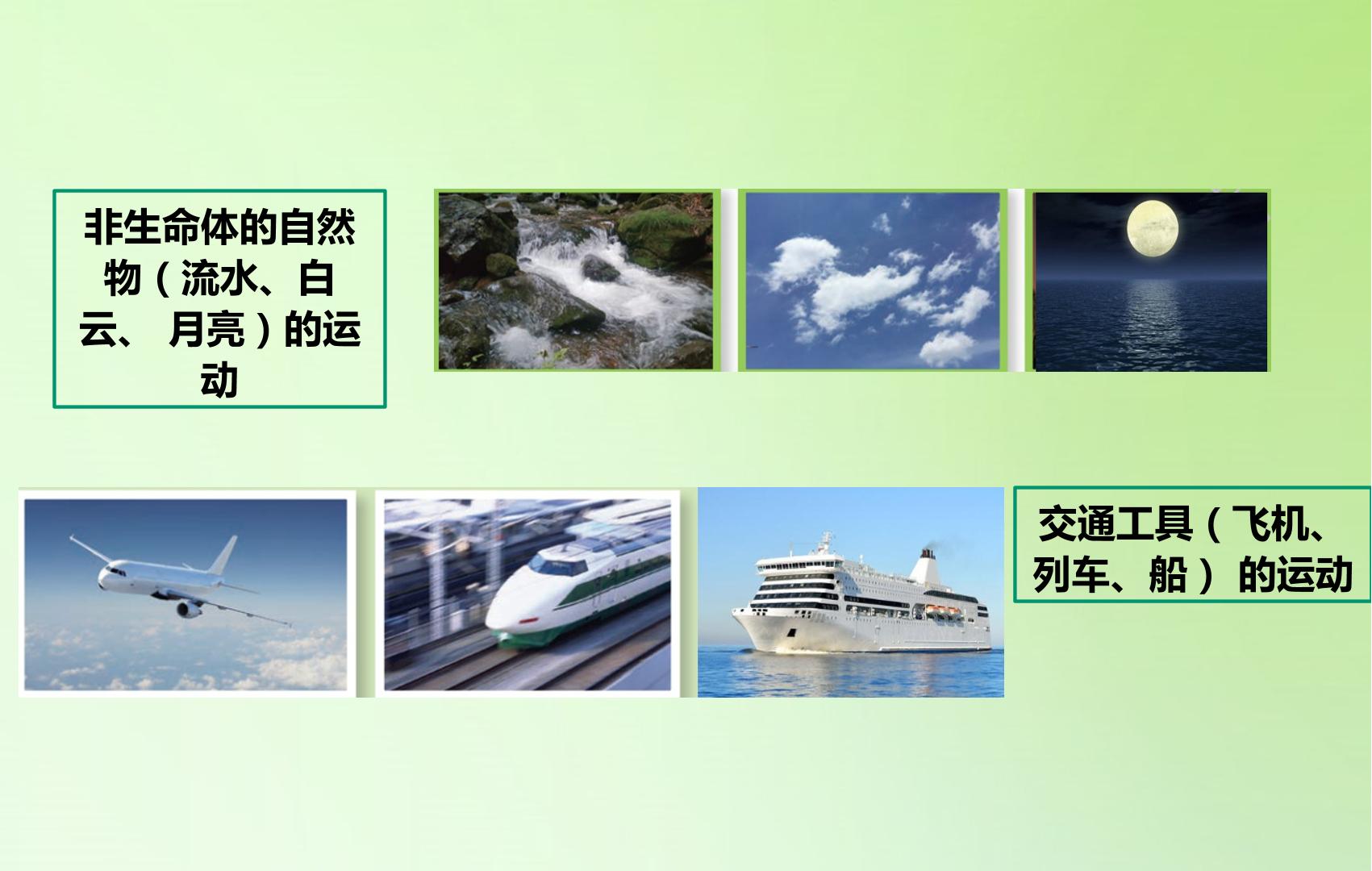 非生命体的自然物（流水、白云、月亮）的运动

交通工具（飞机、列车、船）的运动